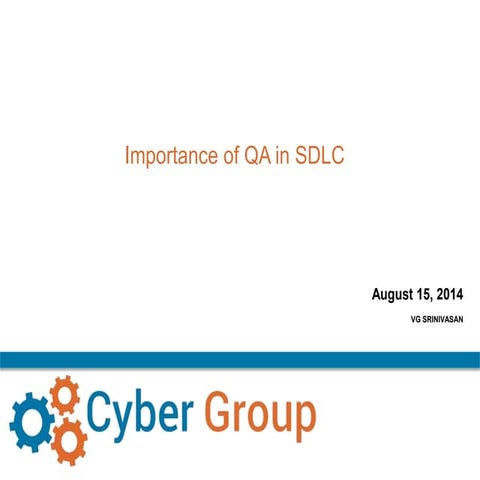 Importance of QA in SDLC

August 15, 2014

VG SRINIVASAN

Cyber Group